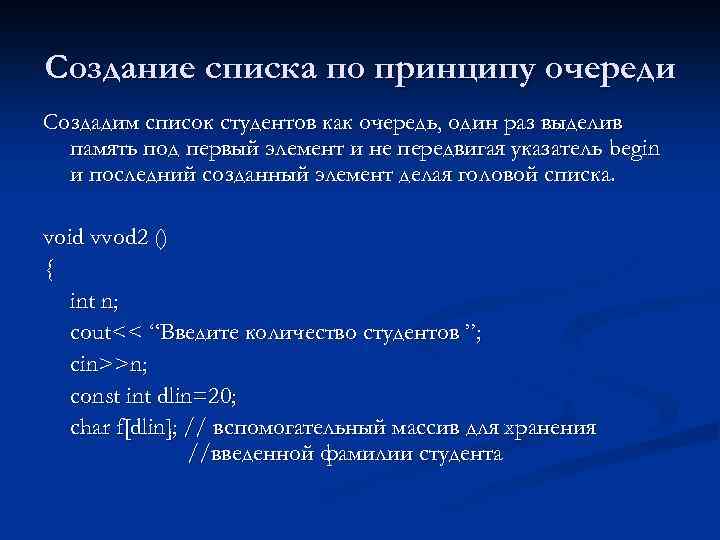 Создание списка по принципу очереди

Создадим список студентов как очередь, один раз выделив память под первый элемент и не передвигая указатель begin и последний созданный элемент делая головой списка.

void vvod2 ()
{
int n;
cout<< “Введите количество студентов ”;
cin>>n;
const int dlin=20;
char f[dlin]; // вспомогательный массив для хранения
//введенной фамилии студента